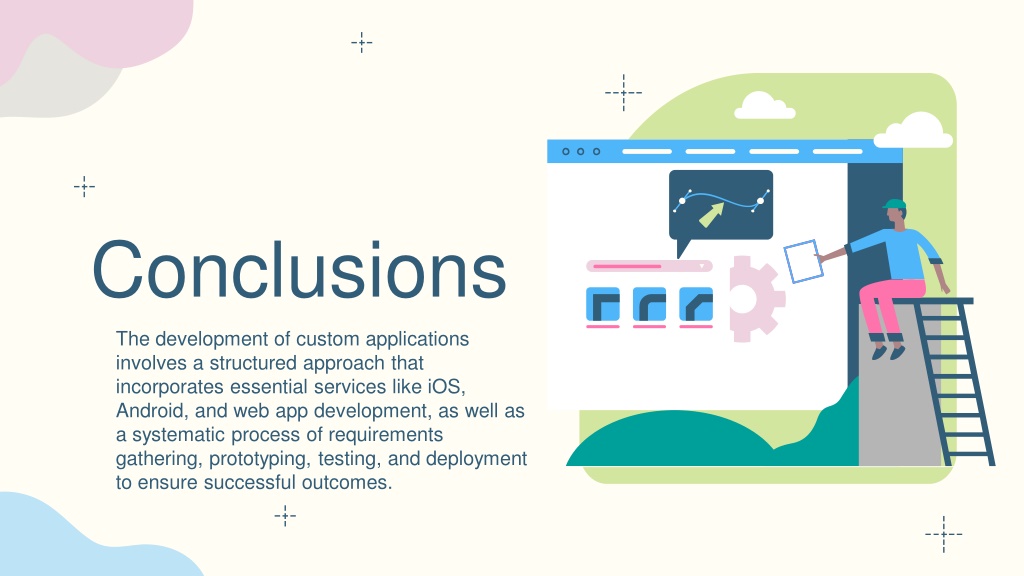 Conclusions

The development of custom applications involves a structured approach that incorporates essential services like iOS, Android, and web app development, as well as a systematic process of requirements gathering, prototyping, testing, and deployment to ensure successful outcomes.